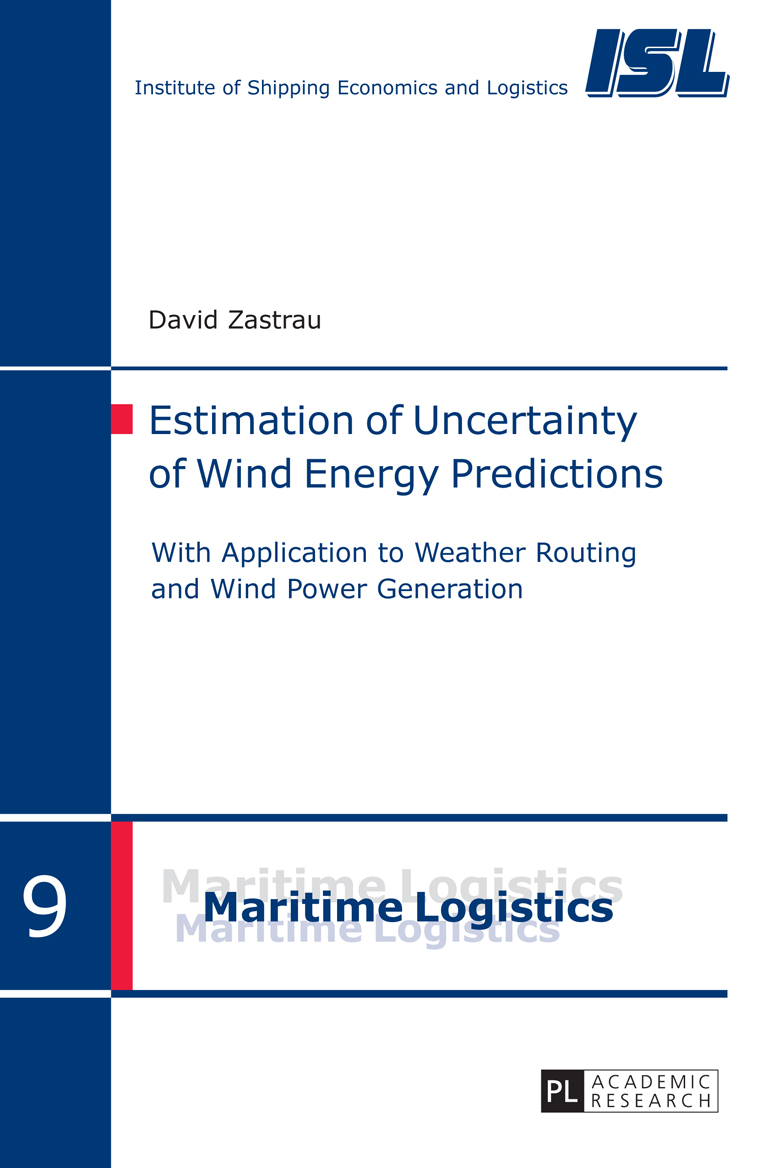 Institute of Shipping Economics and Logistics

ISL

David Zastrau

Estimation of Uncertainty of Wind Energy Predictions

With Application to Weather Routing and Wind Power Generation

9

Maritime Logistics

Maritime Logistics

Maritime Logistics

PL ACADEMIC RESEARCH